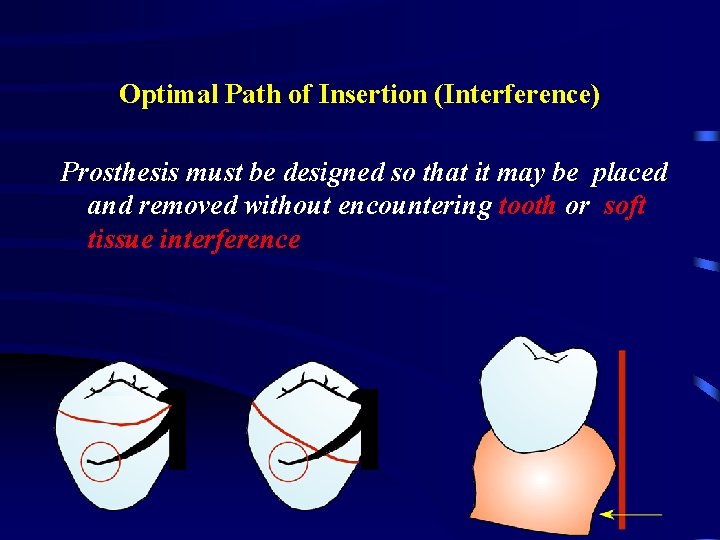 Optimal Path of Insertion (Interference)

Prosthesis must be designed so that it may be placed and removed without encountering tooth or soft tissue interference